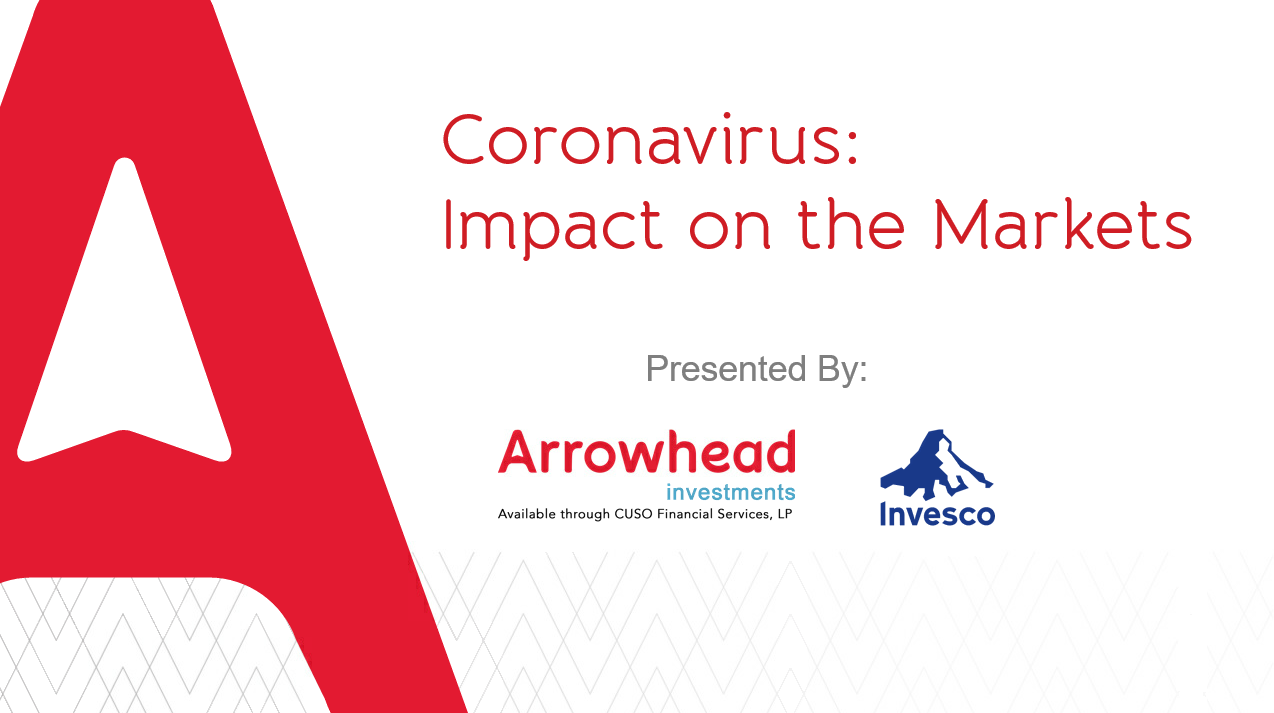 Coronavirus:
Impact on the Markets

Presented By:

Arrowhead
investments
Available through CUSO Financial Services, LP

Invesco